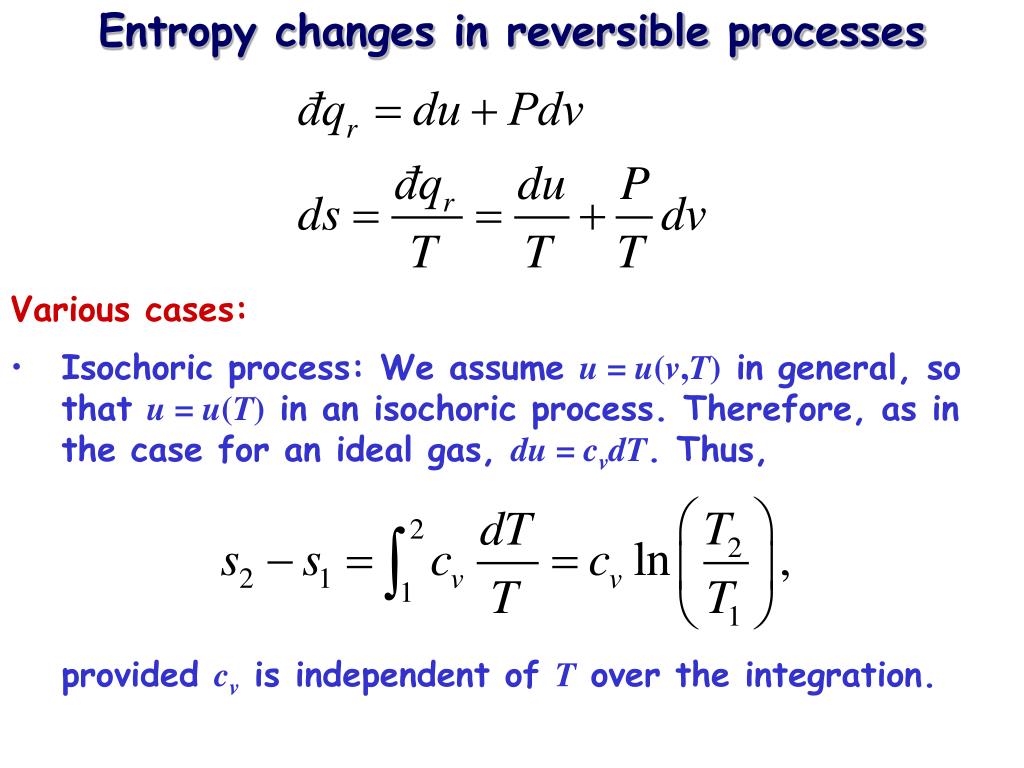 Entropy changes in reversible processes

$đq_r = du + Pdv$

$ds = \frac{đq_r}{T} = \frac{du}{T} + \frac{P}{T}dv$

Various cases:

• Isochoric process: We assume $u = u(v,T)$ in general, so that $u = u(T)$ in an isochoric process. Therefore, as in the case for an ideal gas, $du = c_v dT$. Thus,

$s_2 - s_1 = \int_1^2 c_v \frac{dT}{T} = c_v \ln\left(\frac{T_2}{T_1}\right),$

provided $c_v$ is independent of $T$ over the integration.